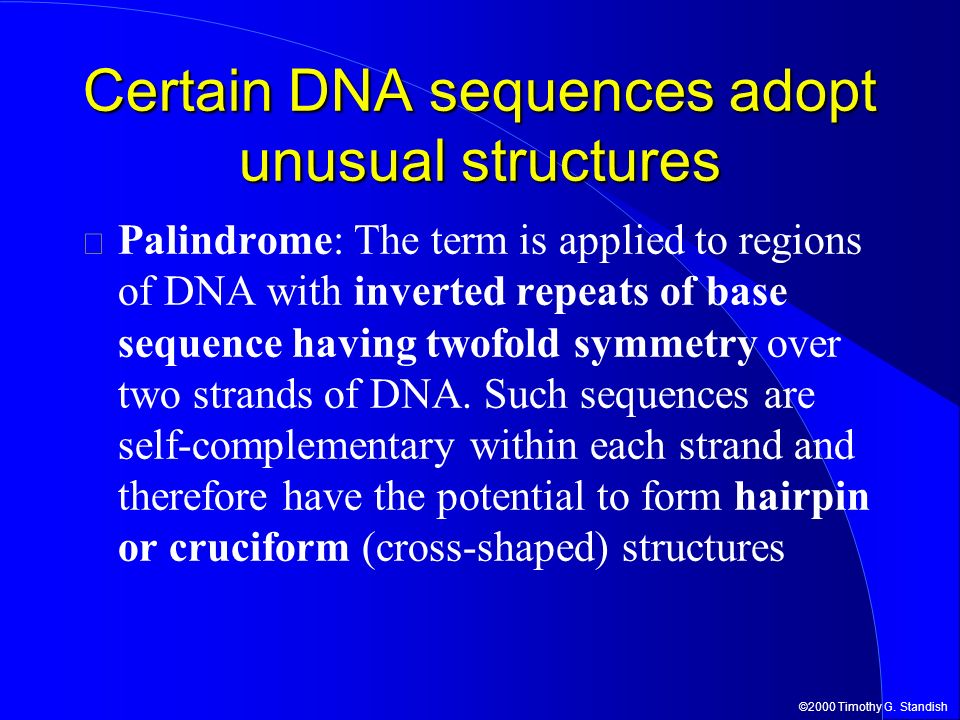 Certain DNA sequences adopt unusual structures

Palindrome: The term is applied to regions of DNA with inverted repeats of base sequence having twofold symmetry over two strands of DNA. Such sequences are self-complementary within each strand and therefore have the potential to form hairpin or cruciform (cross-shaped) structures

©2000 Timothy G. Standish